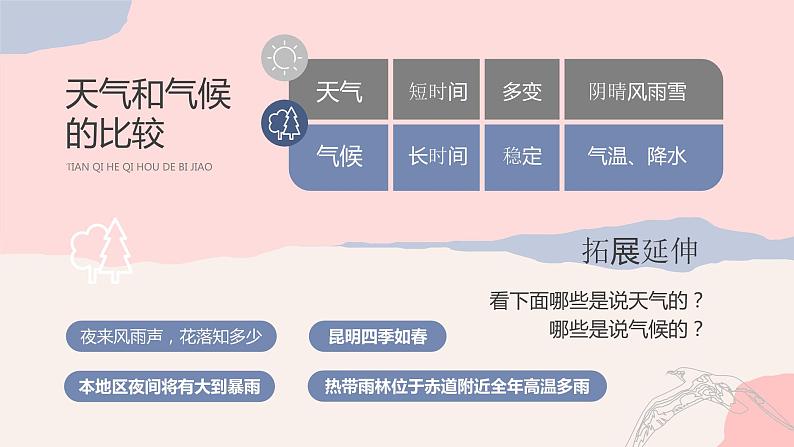 天气和气候的比较

TIAN QI HE QI HOU DE BI JIAO

| 天气 | 短时间 | 多变 | 阴晴风雨雪 |
|---|---|---|---|
| 气候 | 长时间 | 稳定 | 气温、降水 |

拓展延伸

看下面哪些是说天气的？
哪些是说气候的？

夜来风雨声，花落知多少

昆明四季如春

本地区夜间将有大到暴雨

热带雨林位于赤道附近全年高温多雨